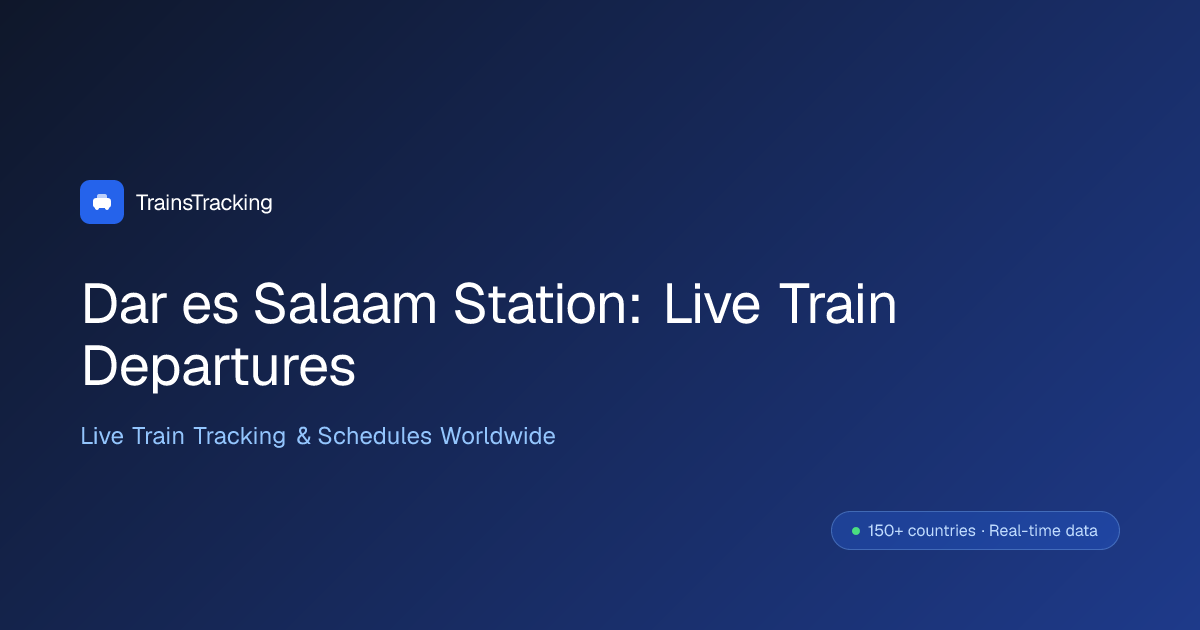 TrainsTracking

Dar es Salaam Station: Live Train Departures

Live Train Tracking & Schedules Worldwide

150+ countries · Real-time data